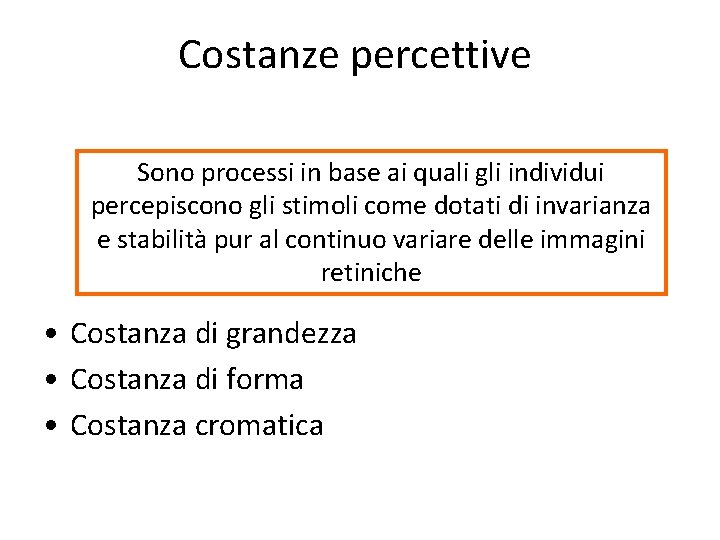 Costanze percettive

Sono processi in base ai quali gli individui percepiscono gli stimoli come dotati di invarianza e stabilità pur al continuo variare delle immagini retiniche

• Costanza di grandezza
• Costanza di forma
• Costanza cromatica